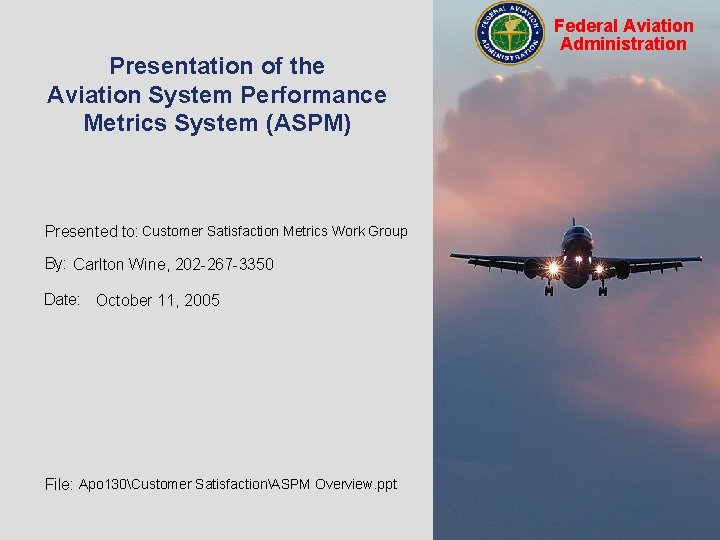 FEDERAL AVIATION ADMINISTRATION

Federal Aviation Administration

Presentation of the Aviation System Performance Metrics System (ASPM)

Presented to: Customer Satisfaction Metrics Work Group

By: Carlton Wine, 202-267-3350

Date: October 11, 2005

File: Apo130\Customer Satisfaction\ASPM Overview.ppt